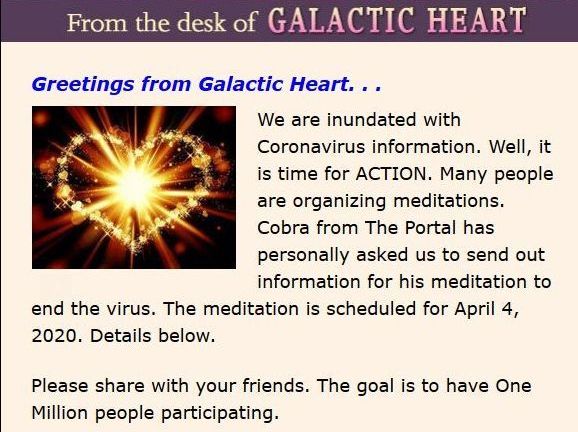 From the desk of GALACTIC HEART

Greetings from Galactic Heart. . .

We are inundated with Coronavirus information. Well, it is time for ACTION. Many people are organizing meditations. Cobra from The Portal has personally asked us to send out information for his meditation to end the virus. The meditation is scheduled for April 4, 2020. Details below.

Please share with your friends. The goal is to have One Million people participating.